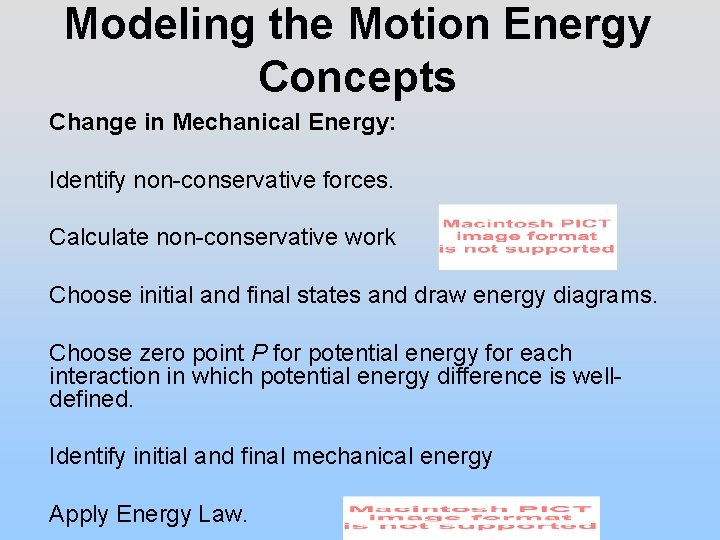 Modeling the Motion Energy Concepts

Change in Mechanical Energy:

Identify non-conservative forces.

Calculate non-conservative work

Macintosh PICT image format is not supported

Choose initial and final states and draw energy diagrams.

Choose zero point $P$ for potential energy for each interaction in which potential energy difference is well-defined.

Identify initial and final mechanical energy

Apply Energy Law.

Macintosh PICT image format is not supported